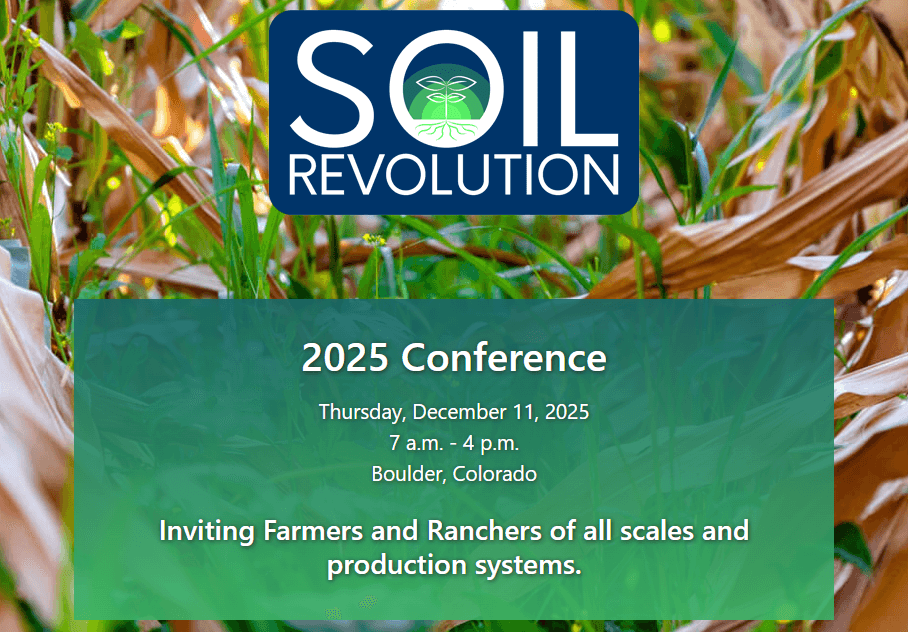 SOIL
REVOLUTION

2025 Conference

Thursday, December 11, 2025
7 a.m. - 4 p.m.
Boulder, Colorado

Inviting Farmers and Ranchers of all scales and production systems.